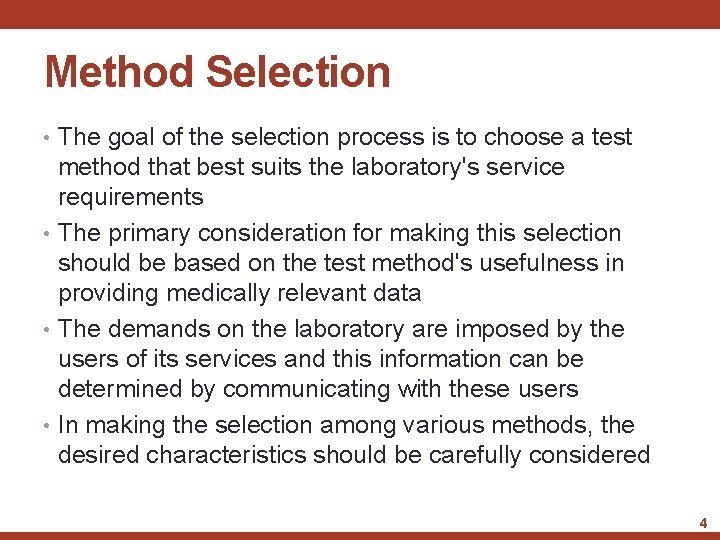 Method Selection

• The goal of the selection process is to choose a test method that best suits the laboratory's service requirements

• The primary consideration for making this selection should be based on the test method's usefulness in providing medically relevant data

• The demands on the laboratory are imposed by the users of its services and this information can be determined by communicating with these users

• In making the selection among various methods, the desired characteristics should be carefully considered

4